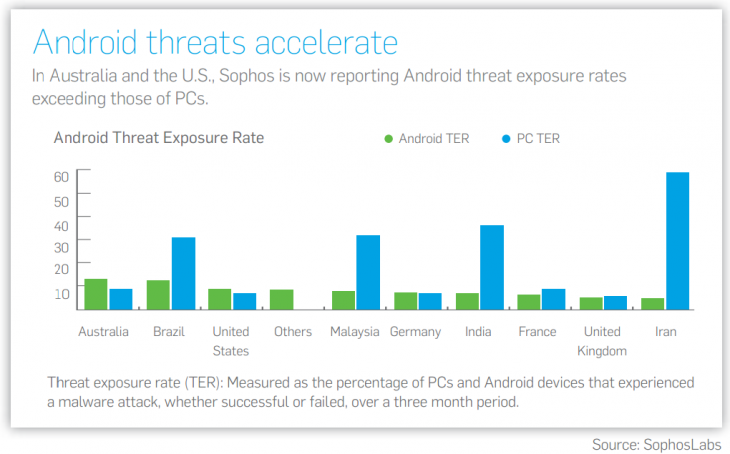 Android threats accelerate

In Australia and the U.S., Sophos is now reporting Android threat exposure rates exceeding those of PCs.

Android Threat Exposure Rate

Android TER

PC TER

60
50
40
30
20
10

Australia
Brazil
United States
Others
Malaysia
Germany
India
France
United Kingdom
Iran

Threat exposure rate (TER): Measured as the percentage of PCs and Android devices that experienced a malware attack, whether successful or failed, over a three month period.

Source: SophosLabs